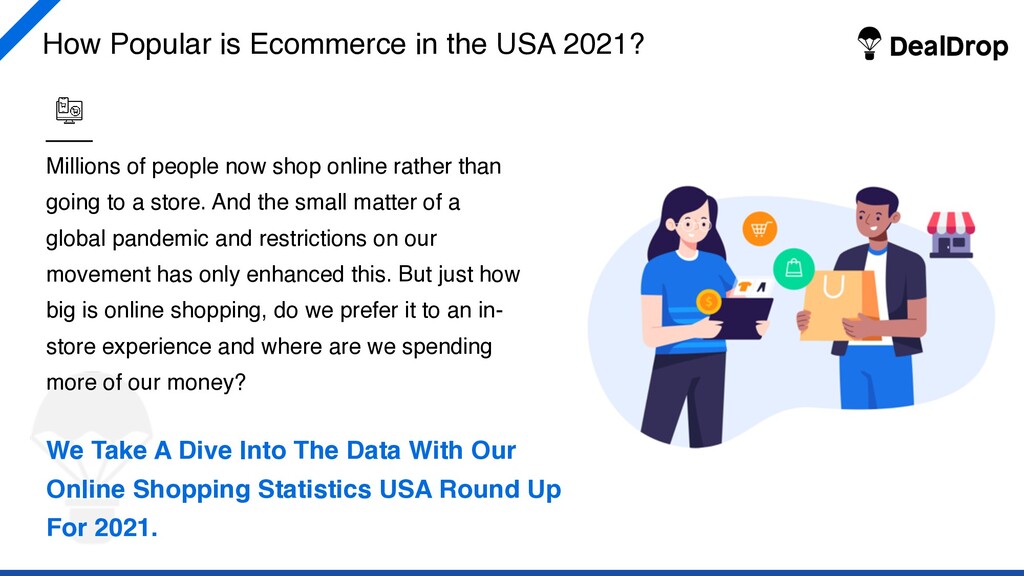 How Popular is Ecommerce in the USA 2021?

DealDrop

Millions of people now shop online rather than going to a store. And the small matter of a global pandemic and restrictions on our movement has only enhanced this. But just how big is online shopping, do we prefer it to an in-store experience and where are we spending more of our money?

We Take A Dive Into The Data With Our Online Shopping Statistics USA Round Up For 2021.